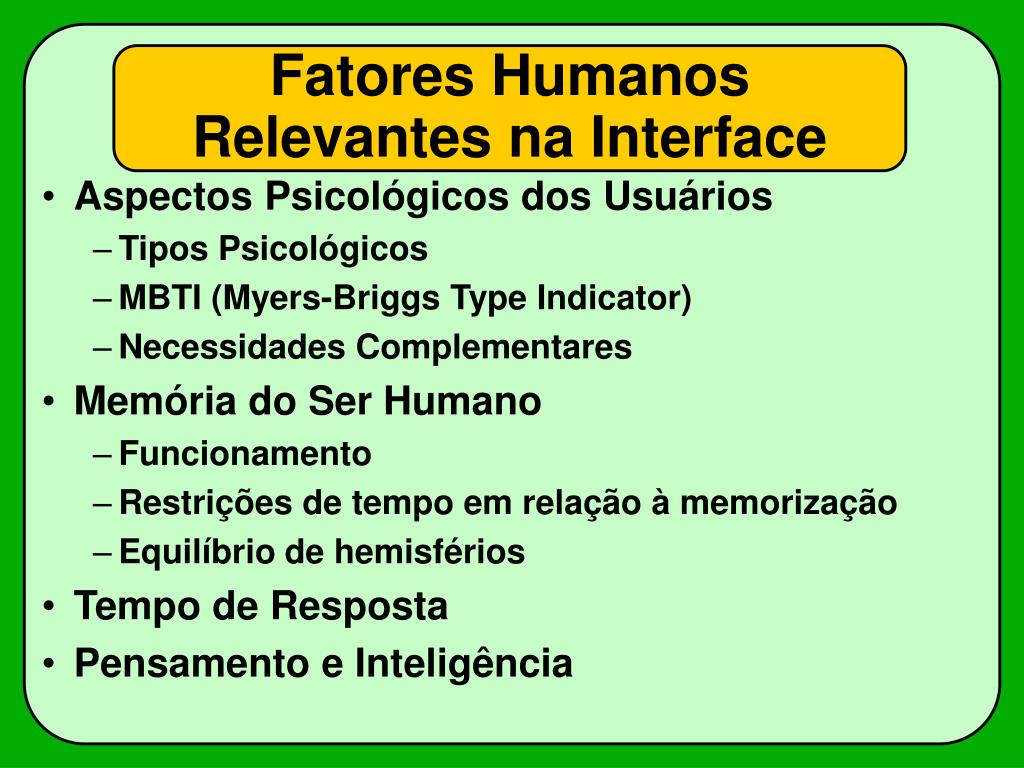 Fatores Humanos Relevantes na Interface

• Aspectos Psicológicos dos Usuários
– Tipos Psicológicos
– MBTI (Myers-Briggs Type Indicator)
– Necessidades Complementares
• Memória do Ser Humano
– Funcionamento
– Restrições de tempo em relação à memorização
– Equilíbrio de hemisférios
• Tempo de Resposta
• Pensamento e Inteligência